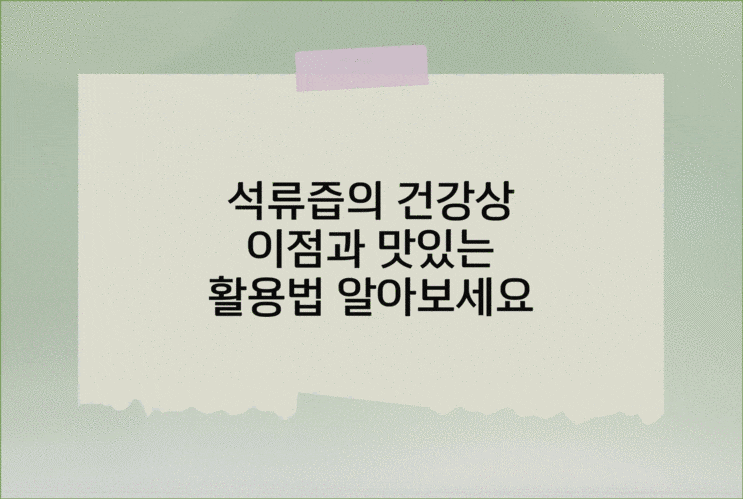 석류즙의 건강상 이점과 맛있는 활용법 알아보세요